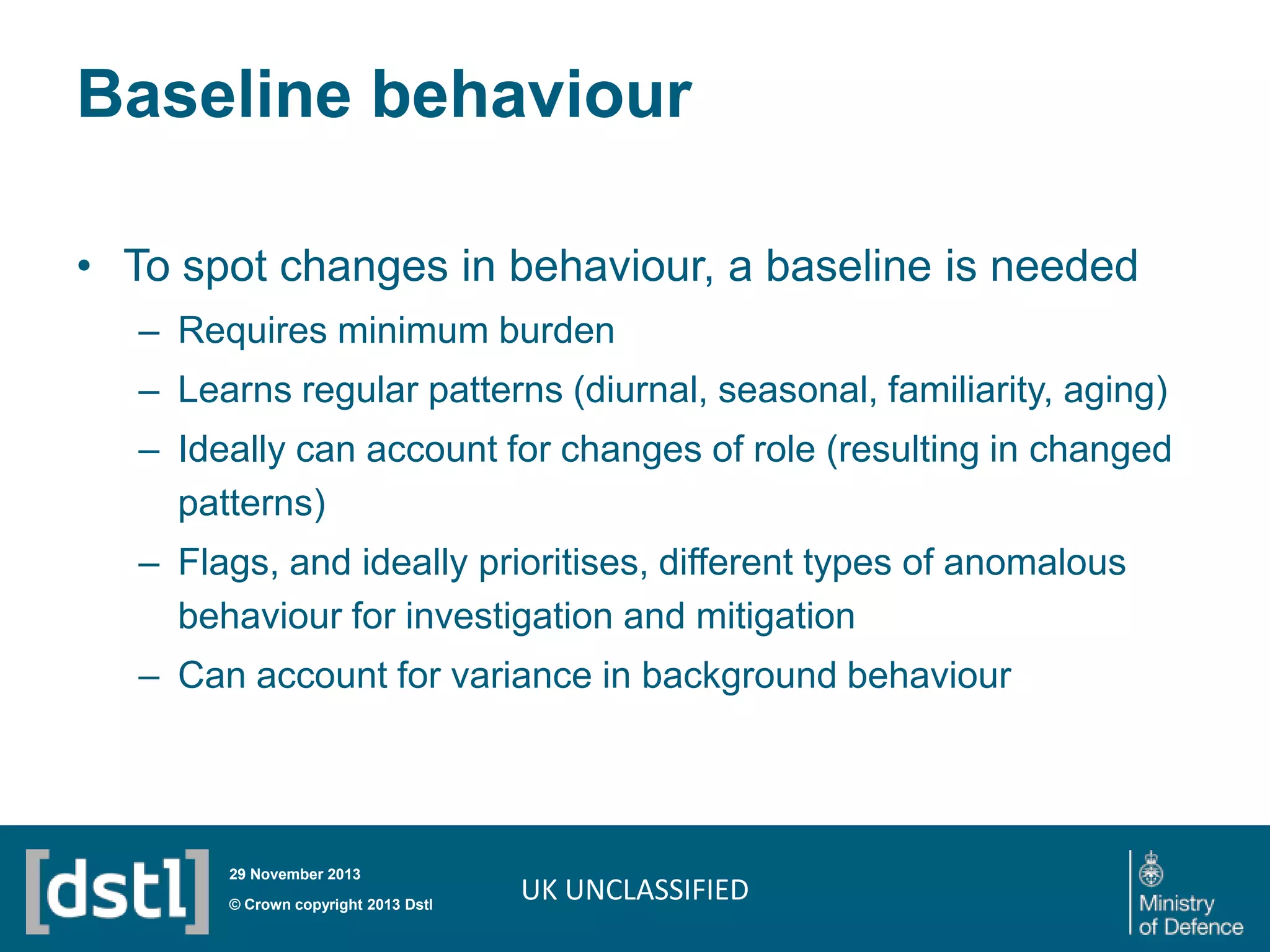 Baseline behaviour

• To spot changes in behaviour, a baseline is needed
– Requires minimum burden
– Learns regular patterns (diurnal, seasonal, familiarity, aging)
– Ideally can account for changes of role (resulting in changed patterns)
– Flags, and ideally prioritises, different types of anomalous behaviour for investigation and mitigation
– Can account for variance in background behaviour

[dstl]
29 November 2013
© Crown copyright 2013 Dstl
UK UNCLASSIFIED
Ministry of Defence